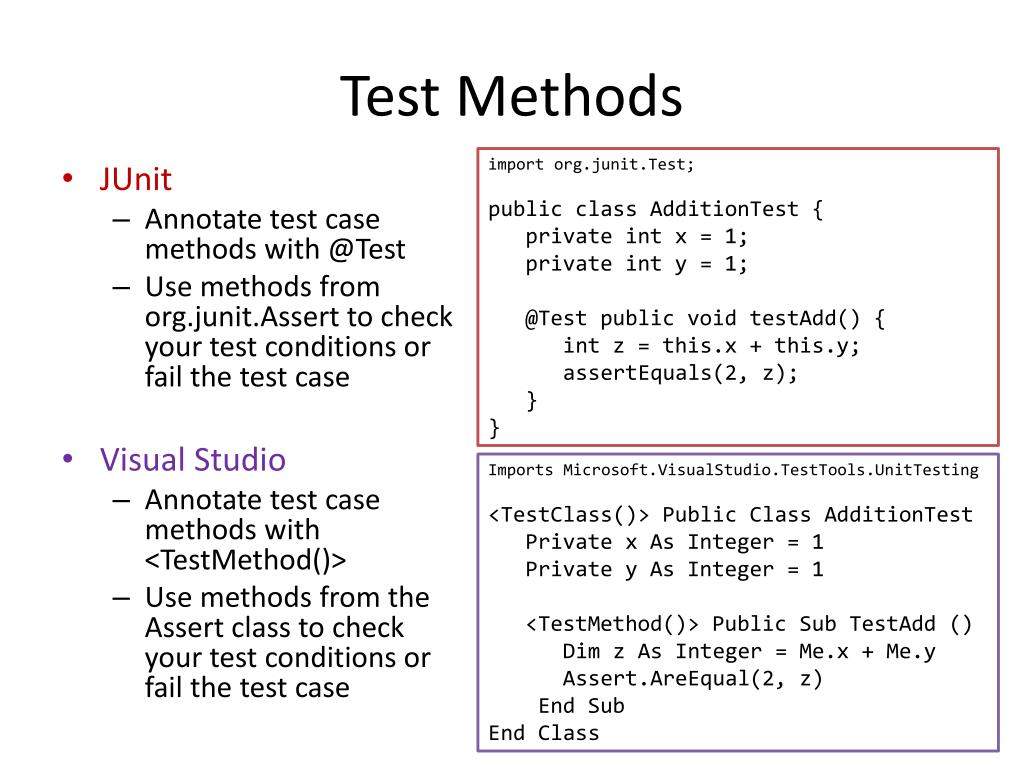 Test Methods

• JUnit
– Annotate test case methods with @Test
– Use methods from org.junit.Assert to check your test conditions or fail the test case

• Visual Studio
– Annotate test case methods with <TestMethod()>
– Use methods from the Assert class to check your test conditions or fail the test case

import org.junit.Test;

public class AdditionTest {
   private int x = 1;
   private int y = 1;

   @Test public void testAdd() {
      int z = this.x + this.y;
      assertEquals(2, z);
   }
}

Imports Microsoft.VisualStudio.TestTools.UnitTesting

<TestClass()> Public Class AdditionTest
   Private x As Integer = 1
   Private y As Integer = 1

   <TestMethod()> Public Sub TestAdd ()
      Dim z As Integer = Me.x + Me.y
      Assert.AreEqual(2, z)
    End Sub
End Class